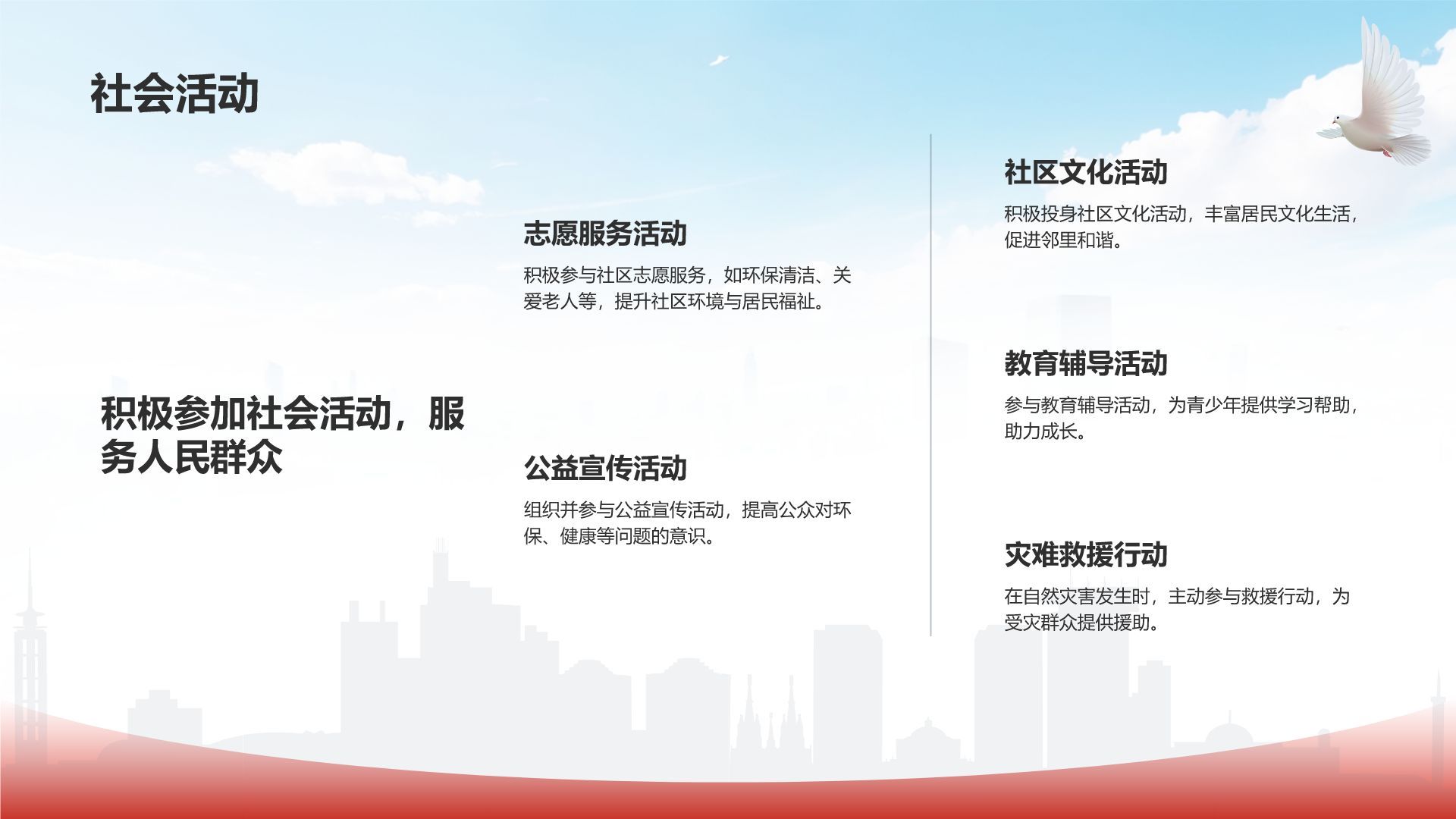 社会活动

积极参加社会活动，服务人民群众

志愿服务活动

积极参与社区志愿服务，如环保清洁、关爱老人等，提升社区环境与居民福祉。

公益宣传活动

组织并参与公益宣传活动，提高公众对环保、健康等问题的意识。

社区文化活动

积极投身社区文化活动，丰富居民文化生活，促进邻里和谐。

教育辅导活动

参与教育辅导活动，为青少年提供学习帮助，助力成长。

灾难救援行动

在自然灾害发生时，主动参与救援行动，为受灾群众提供援助。